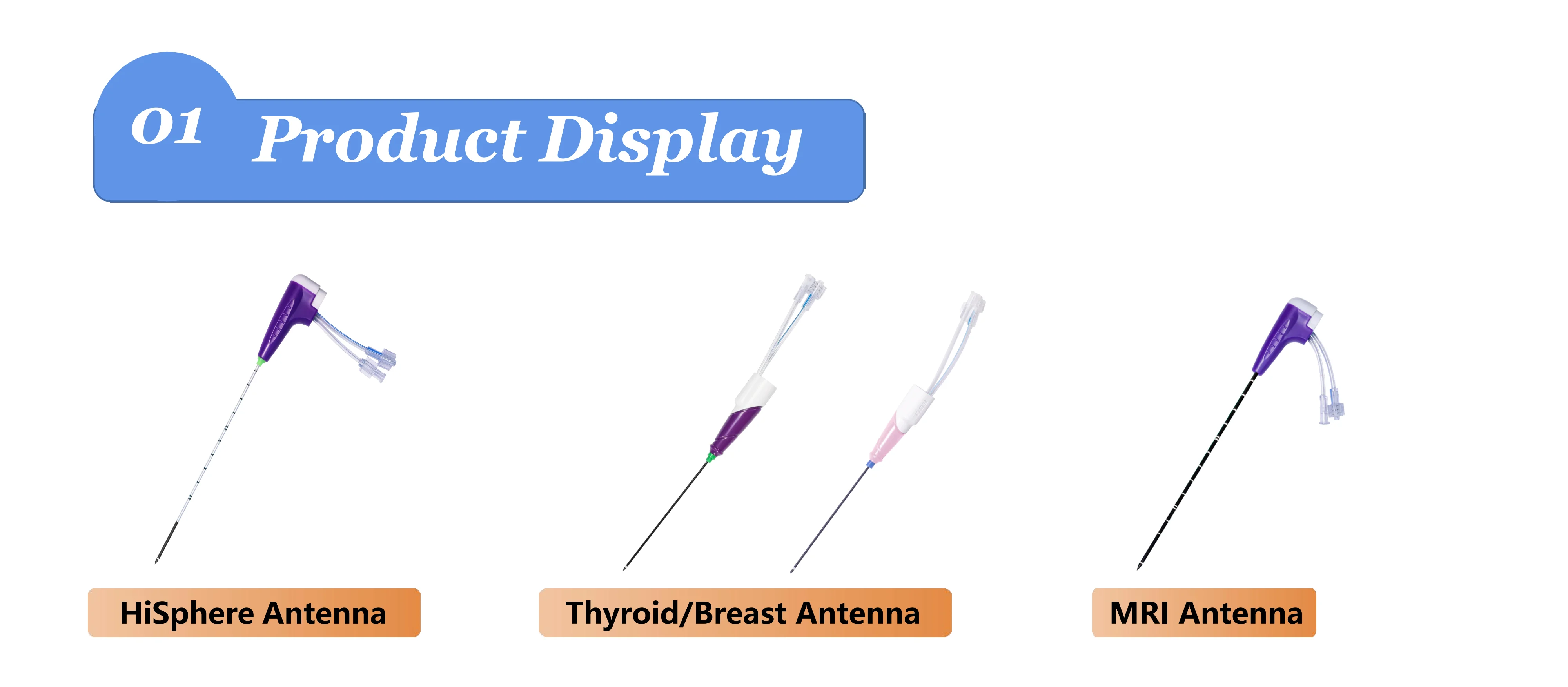 01 Product Display

HiSphere Antenna

Thyroid/Breast Antenna

MRI Antenna